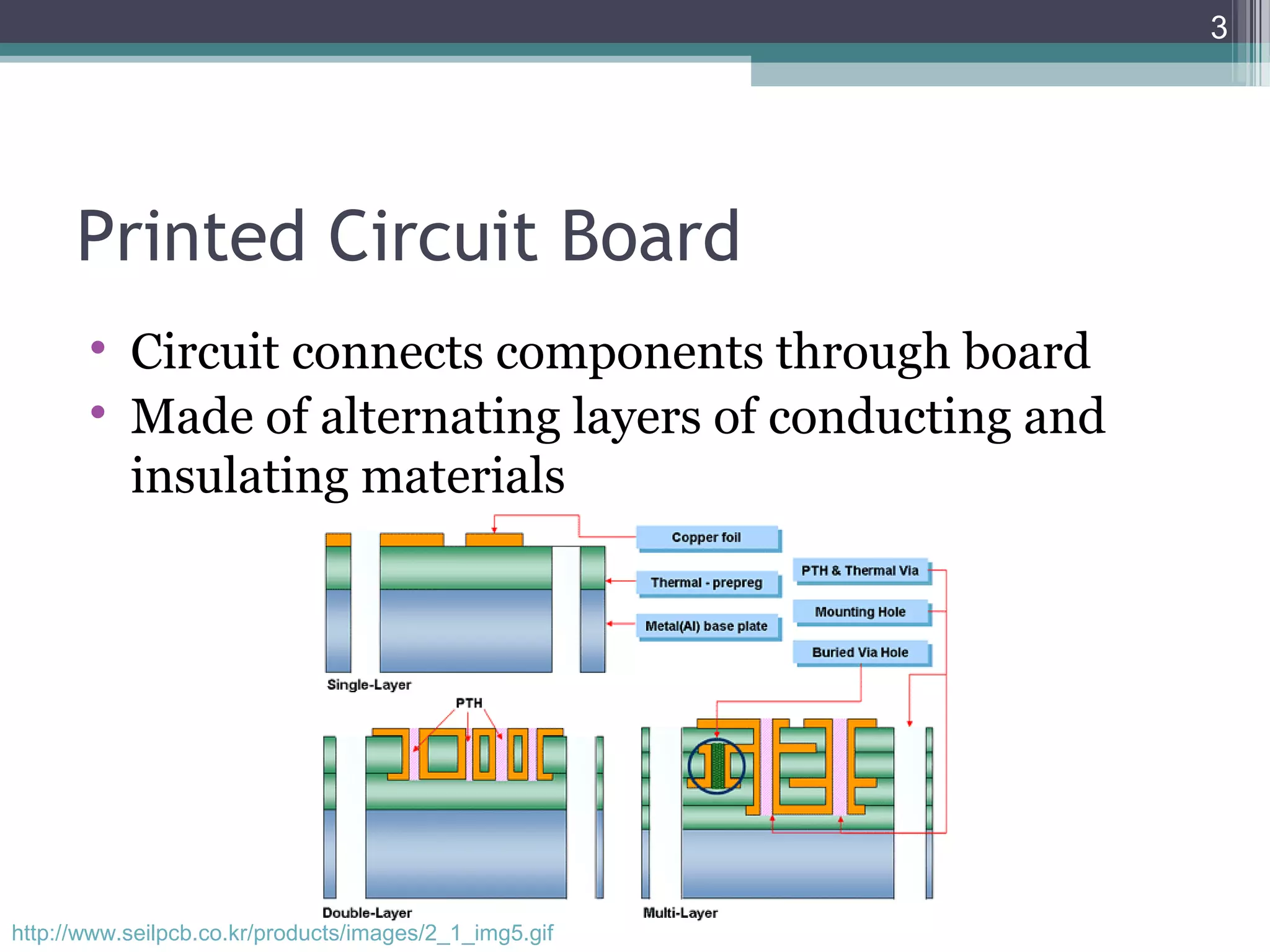 3

Printed Circuit Board

• Circuit connects components through board
• Made of alternating layers of conducting and insulating materials

Copper foil
Thermal - prepreg
Metal(Al) base plate
PTH & Thermal Via
Mounting Hole
Buried Via Hole
Single-Layer
PTH
Double-Layer
Multi-Layer

http://www.seilpcb.co.kr/products/images/2_1_img5.gif